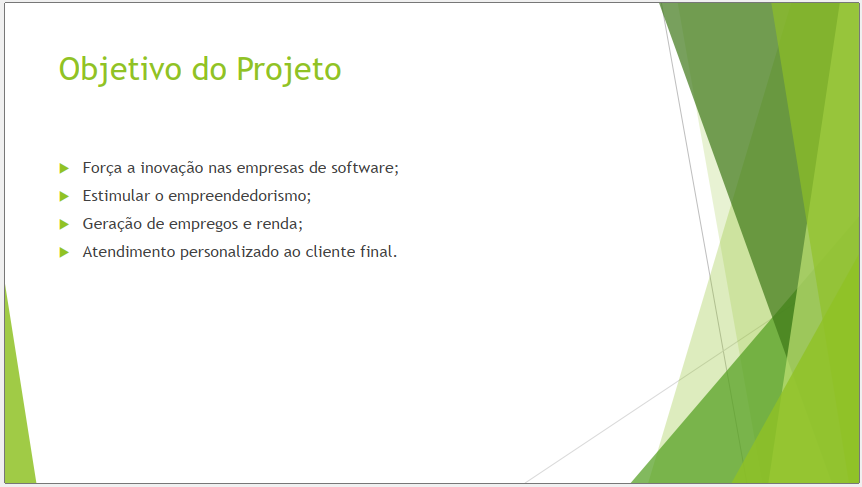 Objetivo do Projeto

Força a inovação nas empresas de software;

Estimular o empreendedorismo;

Geração de empregos e renda;

Atendimento personalizado ao cliente final.